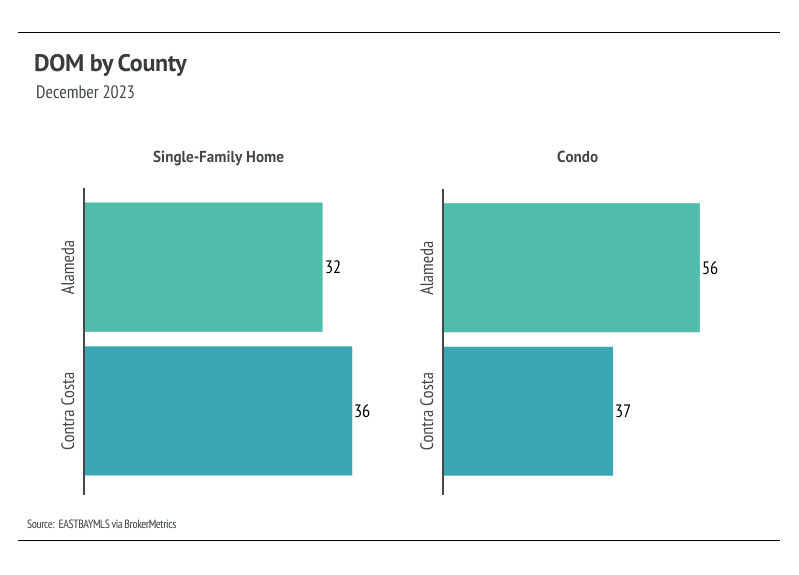 DOM by County

December 2023

Single-Family Home

Alameda 32

Contra Costa 36

Condo

Alameda 56

Contra Costa 37

Source: EASTBAYMLS via BrokerMetrics